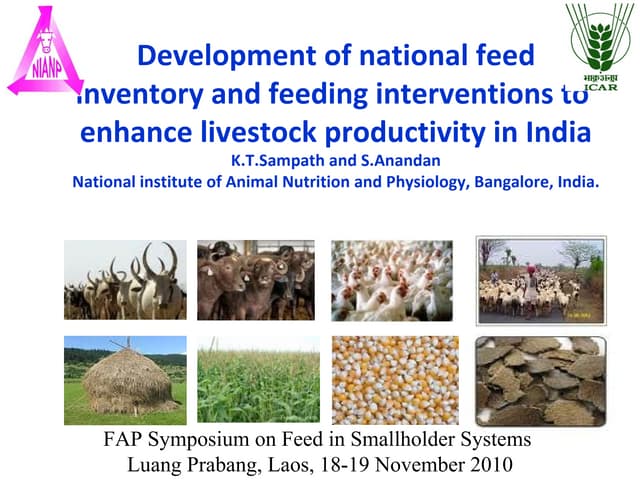 NIANP

भाकृअनुप
ICAR

Development of national feed inventory and feeding interventions to enhance livestock productivity in India

K.T.Sampath and S.Anandan

National institute of Animal Nutrition and Physiology, Bangalore, India.

FAP Symposium on Feed in Smallholder Systems
Luang Prabang, Laos, 18-19 November 2010